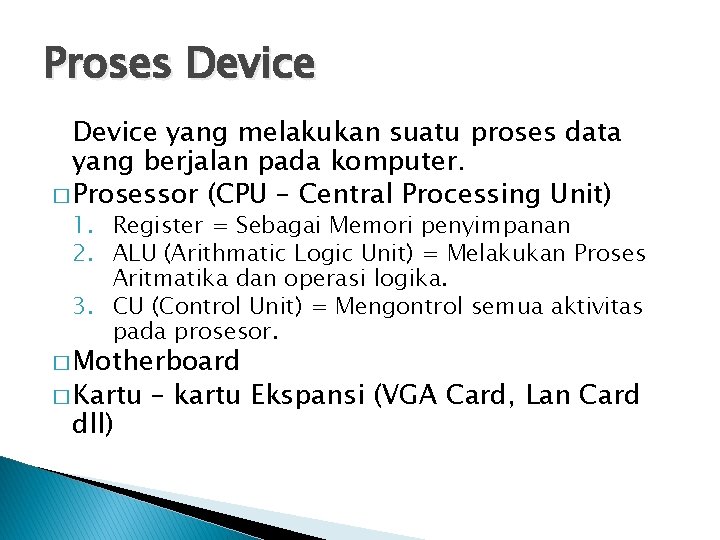 Proses Device

Device yang melakukan suatu proses data yang berjalan pada komputer.

□ Prosessor (CPU – Central Processing Unit)

1. Register = Sebagai Memori penyimpanan
2. ALU (Arithmatic Logic Unit) = Melakukan Proses Aritmatika dan operasi logika.
3. CU (Control Unit) = Mengontrol semua aktivitas pada prosesor.

□ Motherboard

□ Kartu – kartu Ekspansi (VGA Card, Lan Card dll)